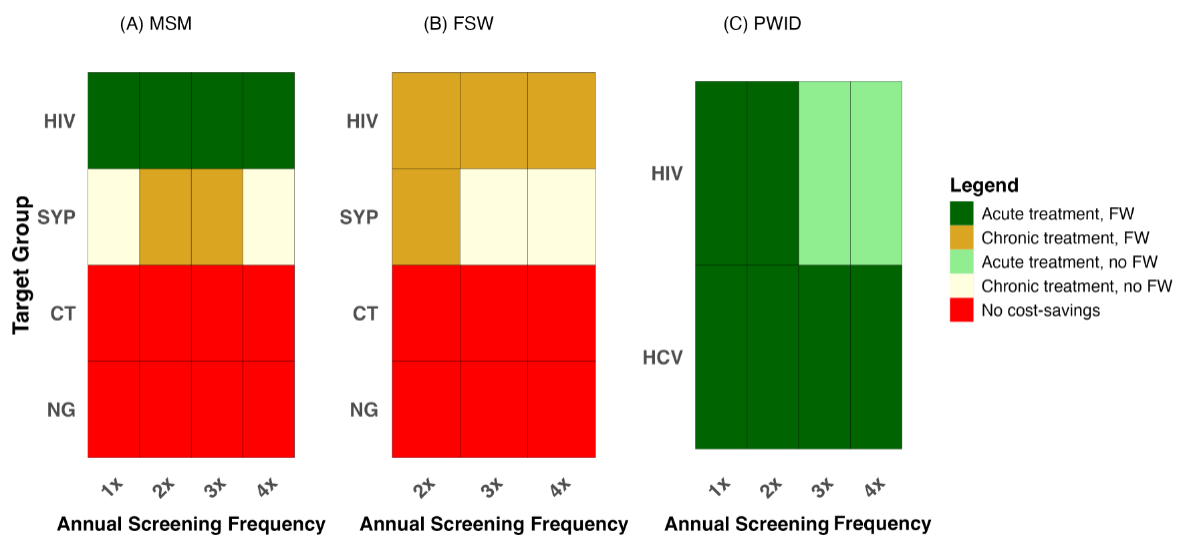 (A) MSM

Target Group

HIV
SYP
CT
NG

1x 2x 3x 4x

Annual Screening Frequency

(B) FSW

HIV
SYP
CT
NG

2x 3x 4x

Annual Screening Frequency

(C) PWID

HIV
HCV

1x 2x 3x 4x

Annual Screening Frequency

Legend
Acute treatment, FW
Chronic treatment, FW
Acute treatment, no FW
Chronic treatment, no FW
No cost-savings